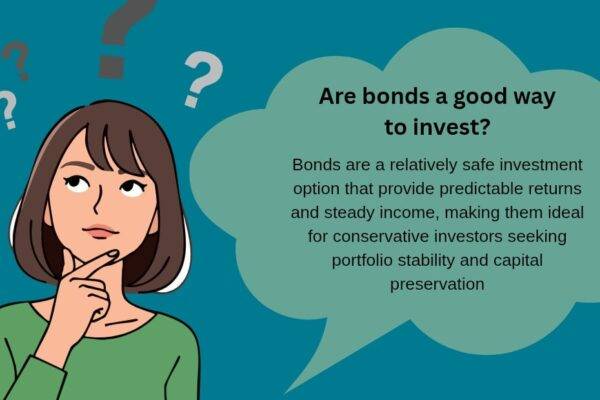 ?
?
?
?

Are bonds a good way to invest?

Bonds are a relatively safe investment option that provide predictable returns and steady income, making them ideal for conservative investors seeking portfolio stability and capital preservation